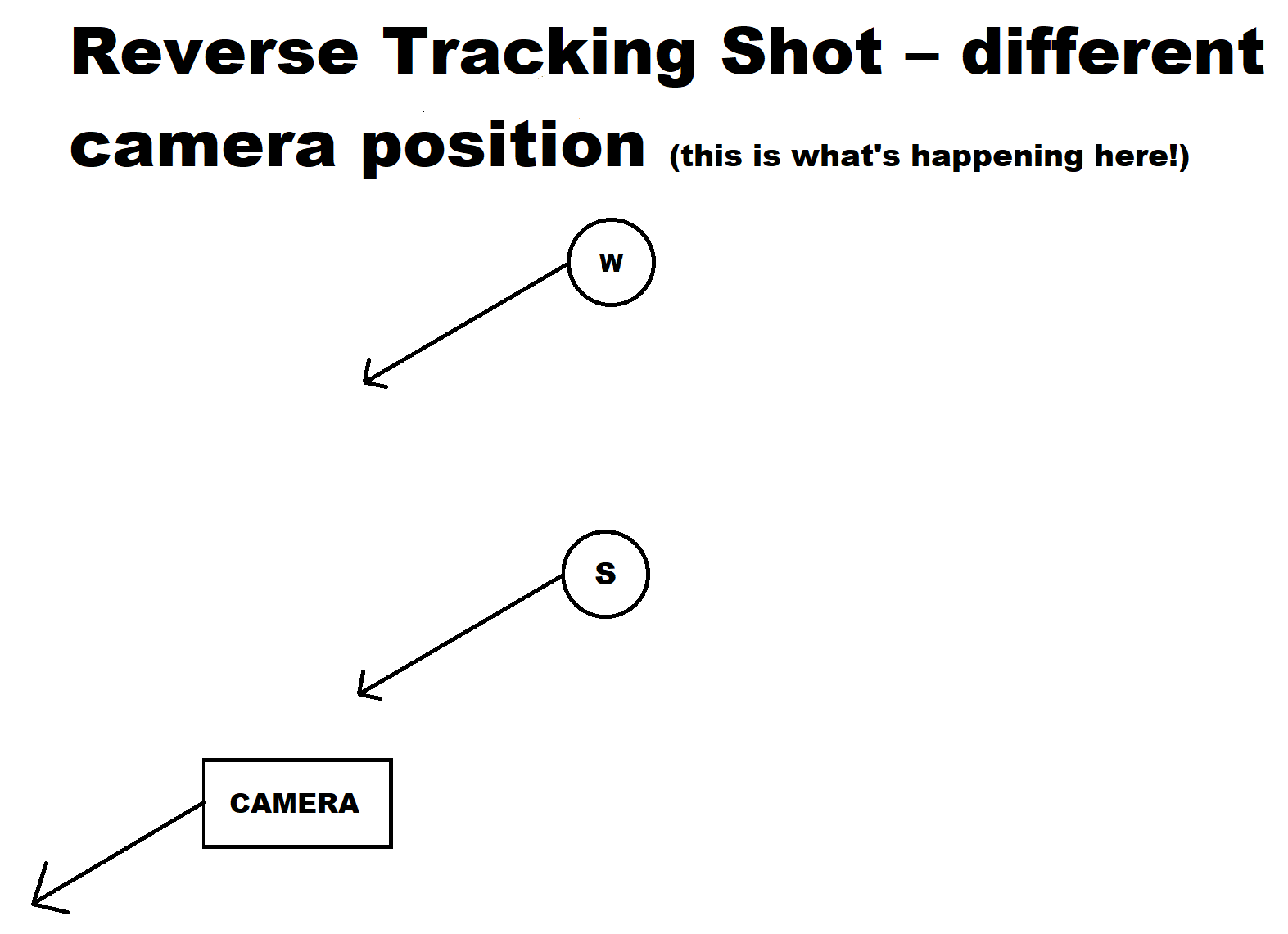 Reverse Tracking Shot – different camera position (this is what's happening here!)

W

S

CAMERA